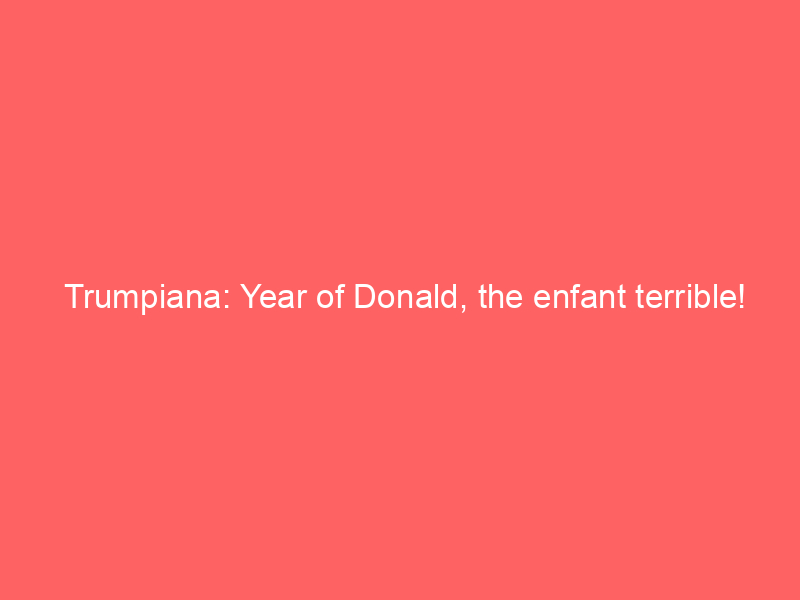 Trumpiana: Year of Donald, the enfant terrible!